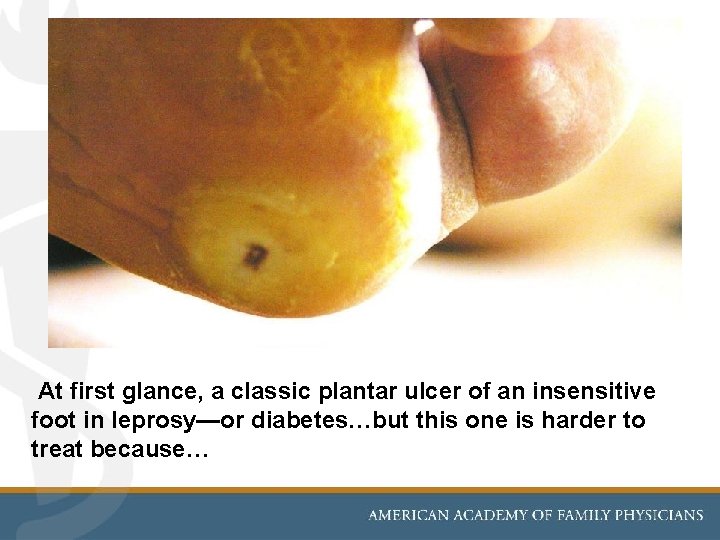 At first glance, a classic plantar ulcer of an insensitive foot in leprosy—or diabetes…but this one is harder to treat because…

AMERICAN ACADEMY OF FAMILY PHYSICIANS